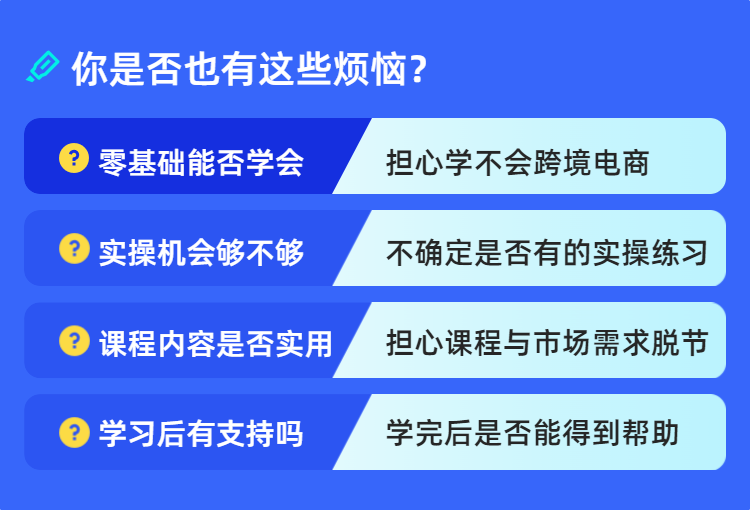 你是否也有这些烦恼?

? 零基础能否学会
担心学不会跨境电商

? 实操机会够不够
不确定是否有的实操练习

? 课程内容是否实用
担心课程与市场需求脱节

? 学习后有支持吗
学完后是否能得到帮助